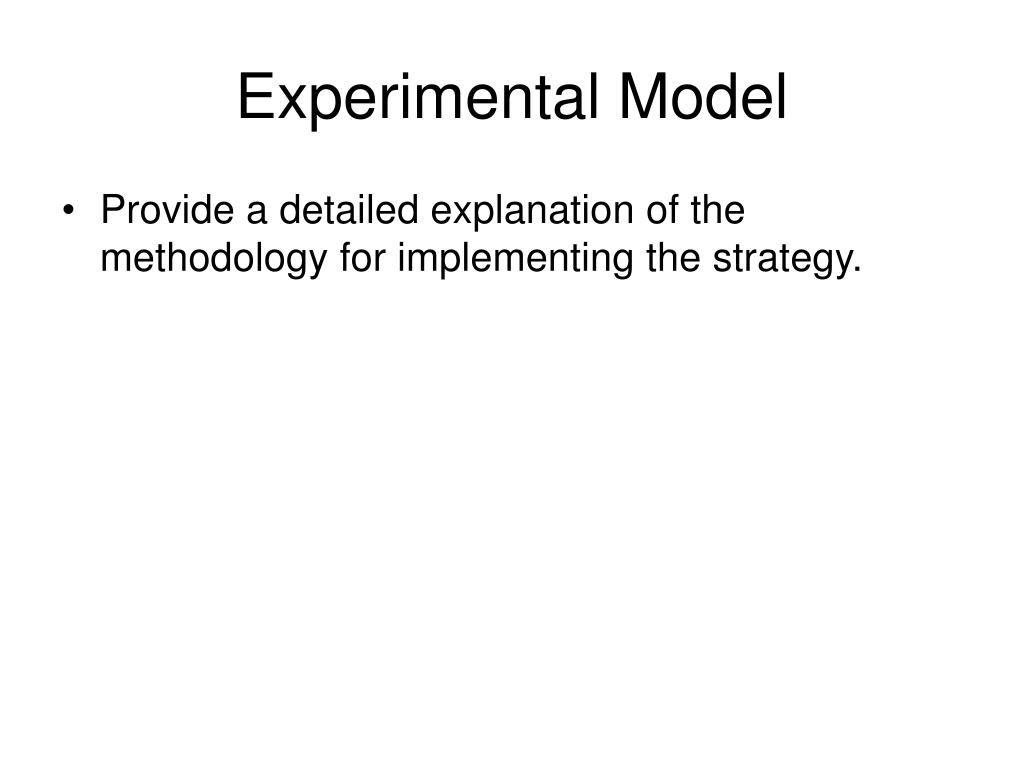 Experimental Model

• Provide a detailed explanation of the methodology for implementing the strategy.